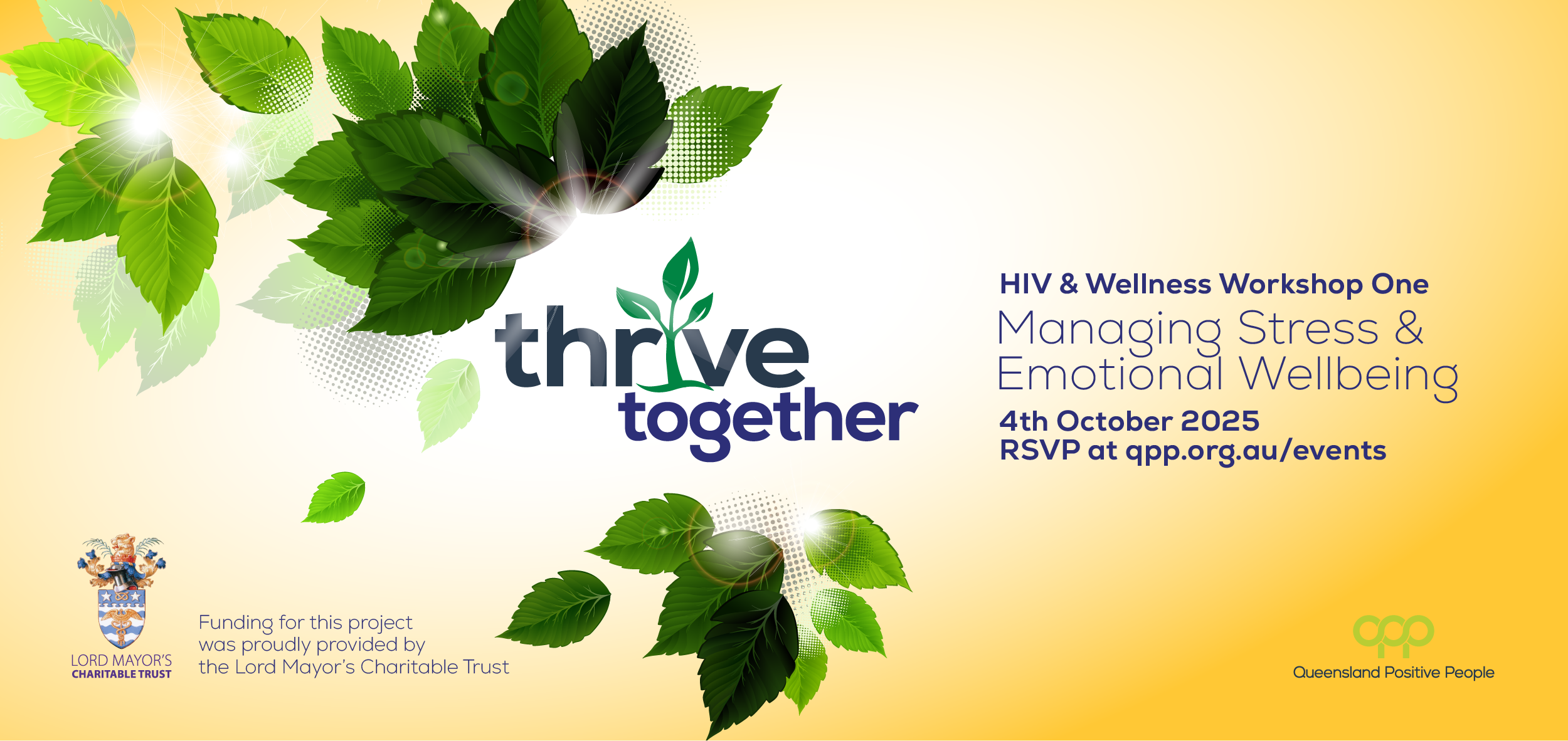 thrive together

HIV & Wellness Workshop One
Managing Stress & Emotional Wellbeing
4th October 2025
RSVP at qpp.org.au/events

LORD MAYOR'S CHARITABLE TRUST

Funding for this project was proudly provided by the Lord Mayor's Charitable Trust

qpp
Queensland Positive People